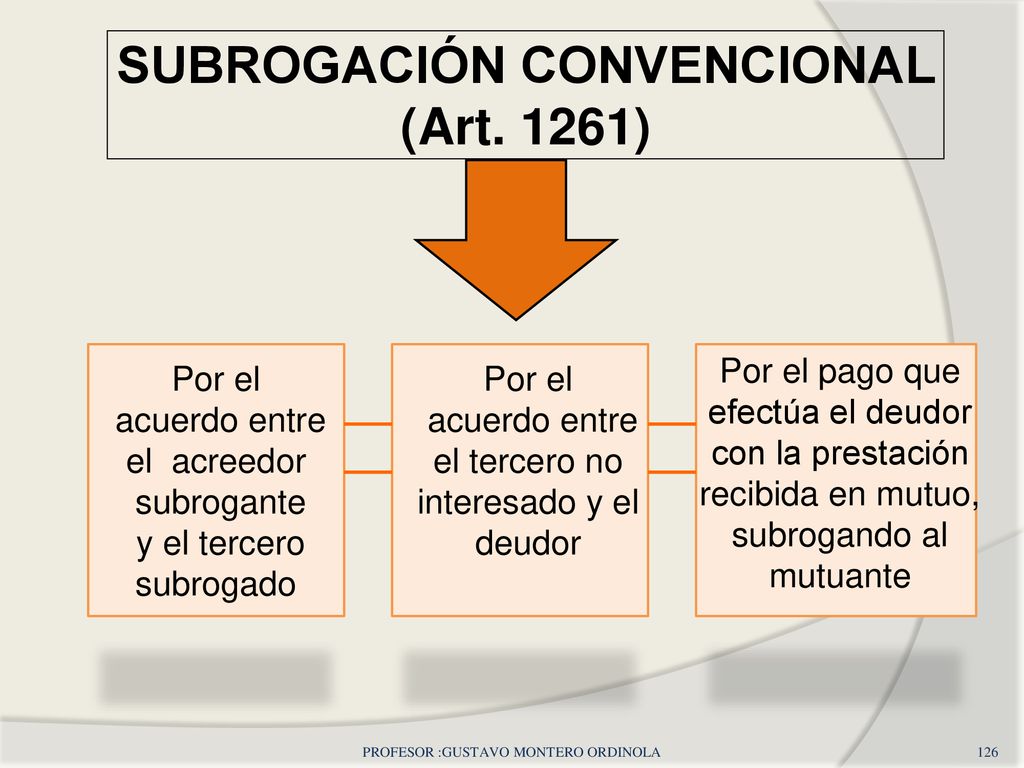 SUBROGACIÓN CONVENCIONAL (Art. 1261)

Por el acuerdo entre el acreedor subrogante y el tercero subrogado

Por el acuerdo entre el tercero no interesado y el deudor

Por el pago que efectúa el deudor con la prestación recibida en mutuo, subrogando al mutuante

PROFESOR :GUSTAVO MONTERO ORDINOLA

126